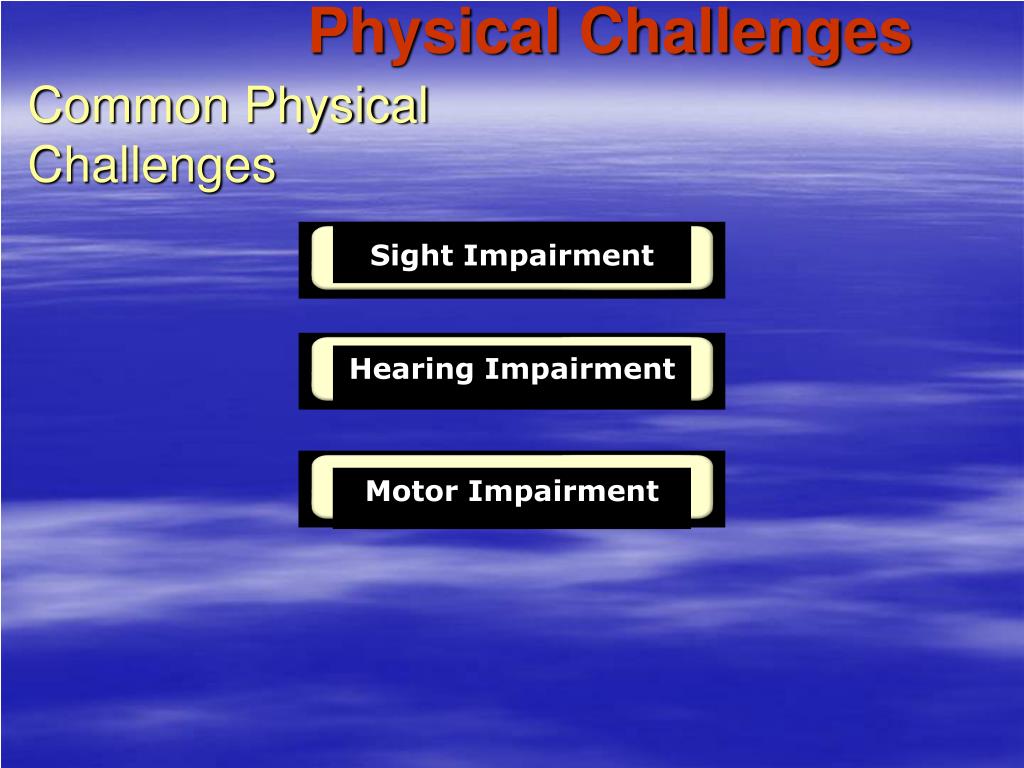 Physical Challenges

Common Physical Challenges

Sight Impairment

Hearing Impairment

Motor Impairment